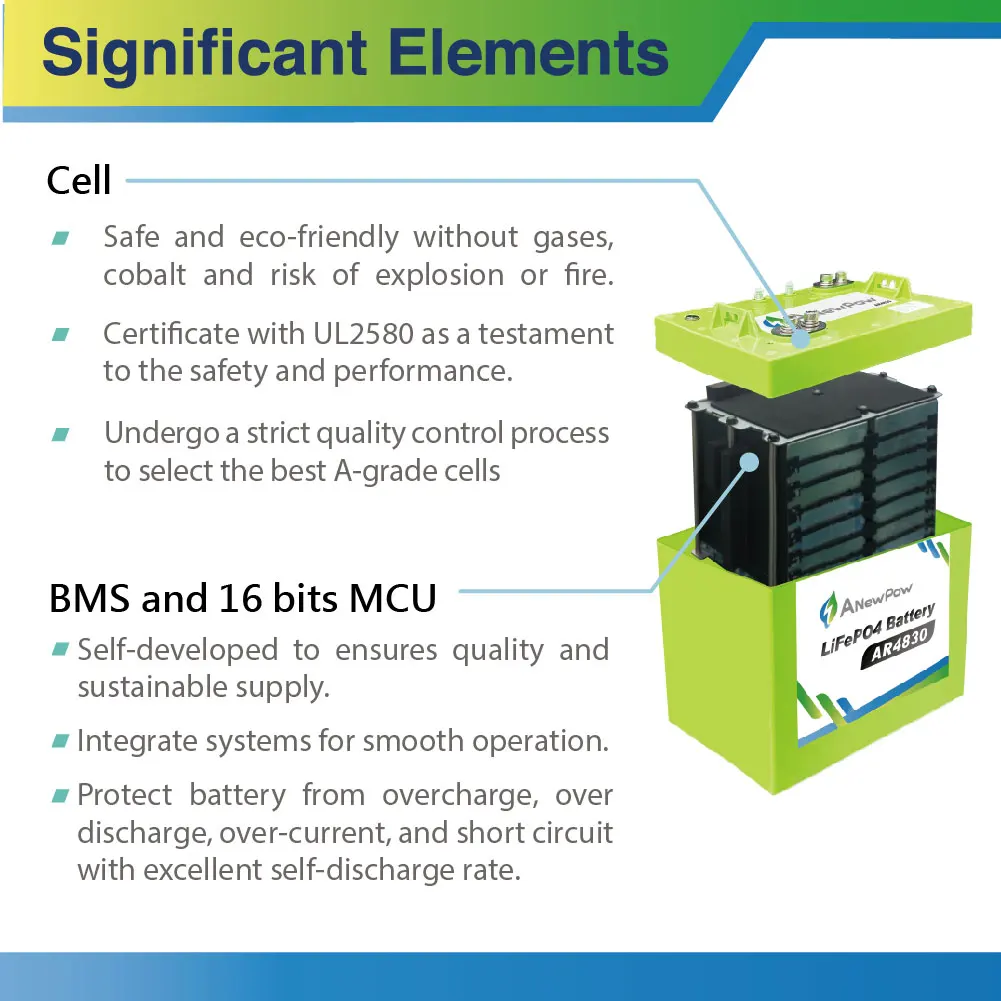 Significant Elements

Cell

Safe and eco-friendly without gases, cobalt and risk of explosion or fire.

Certificate with UL2580 as a testament to the safety and performance.

Undergo a strict quality control process to select the best A-grade cells

BMS and 16 bits MCU

Self-developed to ensures quality and sustainable supply.

Integrate systems for smooth operation.

Protect battery from overcharge, over discharge, over-current, and short circuit with excellent self-discharge rate.

ANewPow

ANewPow
LiFePO4 Battery
AR4830